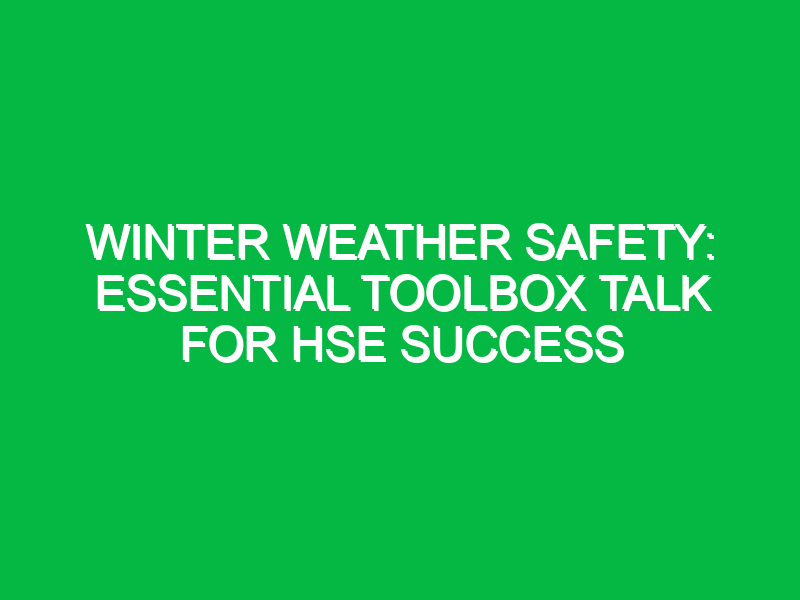 WINTER WEATHER SAFETY: ESSENTIAL TOOLBOX TALK FOR HSE SUCCESS